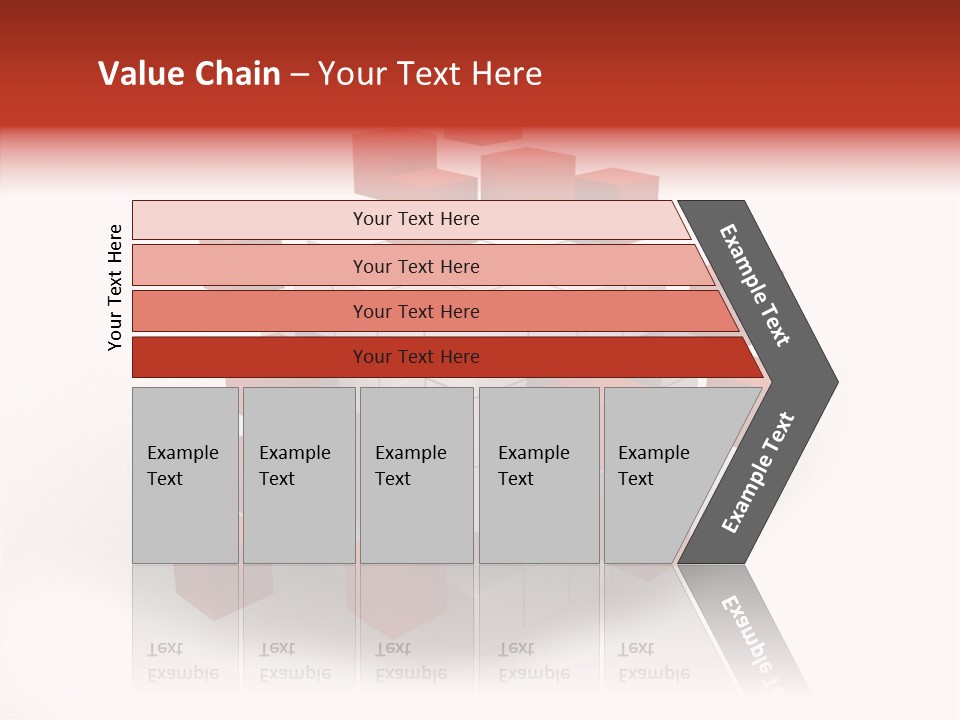 Value Chain – Your Text Here

Your Text Here

Your Text Here

Your Text Here

Your Text Here

Your Text Here

Example Text

Example Text

Example Text

Example Text

Example Text

Example Text

Example Text